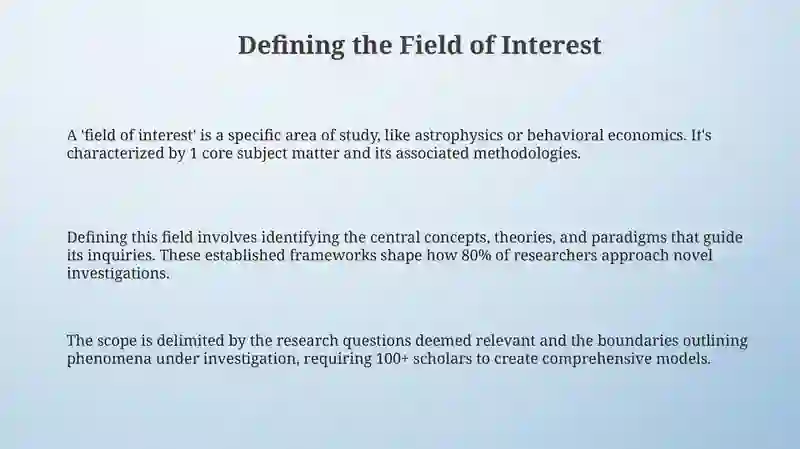 Defining the Field of Interest

A 'field of interest' is a specific area of study, like astrophysics or behavioral economics. It's characterized by 1 core subject matter and its associated methodologies.

Defining this field involves identifying the central concepts, theories, and paradigms that guide its inquiries. These established frameworks shape how 80% of researchers approach novel investigations.

The scope is delimited by the research questions deemed relevant and the boundaries outlining phenomena under investigation, requiring 100+ scholars to create comprehensive models.